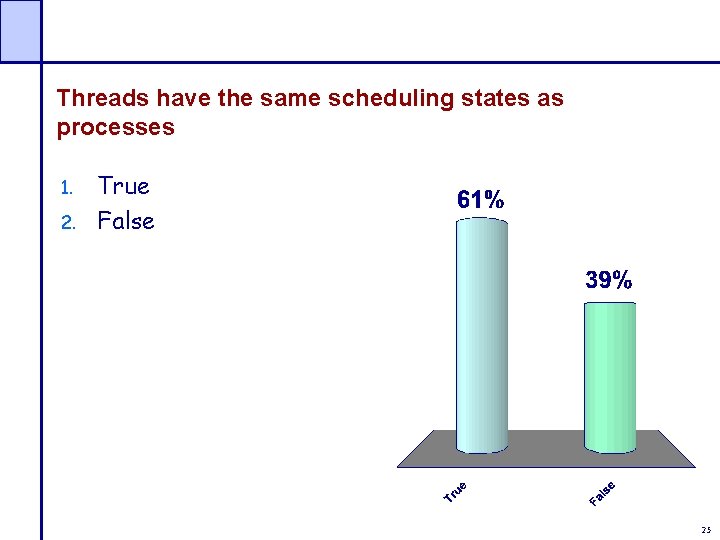 Threads have the same scheduling states as processes

1. True
2. False

61%

39%

True

False

25